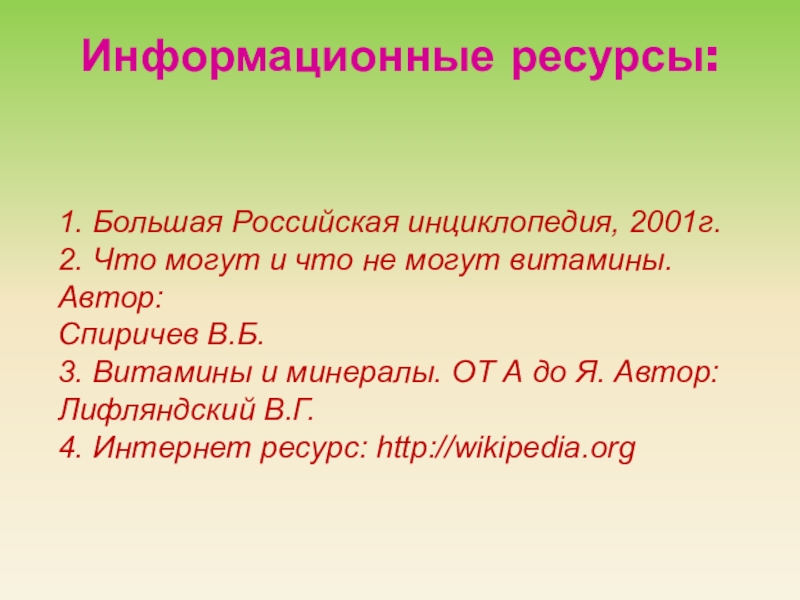 Информационные ресурсы:

1. Большая Российская инциклопедия, 2001г.
2. Что могут и что не могут витамины. Автор:
Спиричев В.Б.
3. Витамины и минералы. ОТ А до Я. Автор:
Лифляндский В.Г.
4. Интернет ресурс: http://wikipedia.org